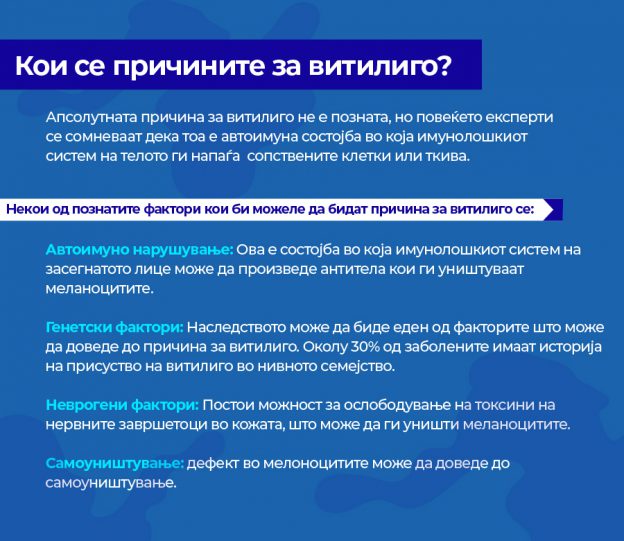 Кои се причините за витилиго?

Апсолутната причина за витилиго не е позната, но повеќето експерти се сомневаат дека тоа е автоимуна состојба во која имунолошкиот систем на телото ги напаѓа сопствените клетки или ткива.

Некои од познатите фактори кои би можеле да бидат причина за витилиго се:

Автоимуно нарушување: Ова е состојба во која имунолошкиот систем на засегнатото лице може да произведе антитела кои ги уништуваат меланоцитите.

Генетски фактори: Наследството може да биде еден од факторите што може да доведе до причина за витилиго. Околу 30% од заболените имаат историја на присуство на витилиго во нивното семејство.

Неврогени фактори: Постои можност за ослободување на токсини на нервните завршетоци во кожата, што може да ги уништи меланоцитите.

Самоуништување: дефект во мелоноцитите може да доведе до самоуништување.